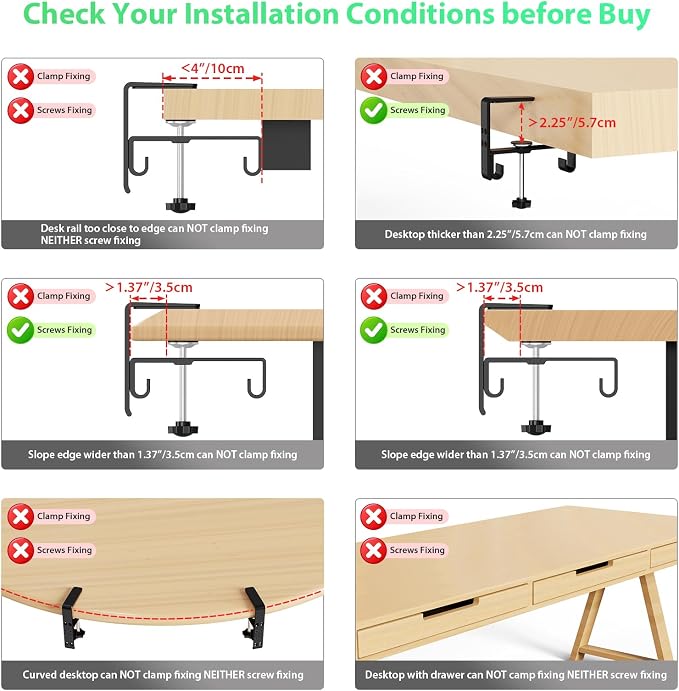 Check Your Installation Conditions before Buy

Clamp Fixing
Screws Fixing
<4"/10cm
Desk rail too close to edge can NOT clamp fixing NEITHER screw fixing

Clamp Fixing
Screws Fixing
>2.25"/5.7cm
Desktop thicker than 2.25"/5.7cm can NOT clamp fixing

Clamp Fixing
Screws Fixing
>1.37"/3.5cm
Slope edge wider than 1.37"/3.5cm can NOT clamp fixing

Clamp Fixing
Screws Fixing
>1.37"/3.5cm
Slope edge wider than 1.37"/3.5cm can NOT clamp fixing

Clamp Fixing
Screws Fixing
Curved desktop can NOT clamp fixing NEITHER screw fixing

Clamp Fixing
Screws Fixing
Desktop with drawer can NOT camp fixing NEITHER screw fixing